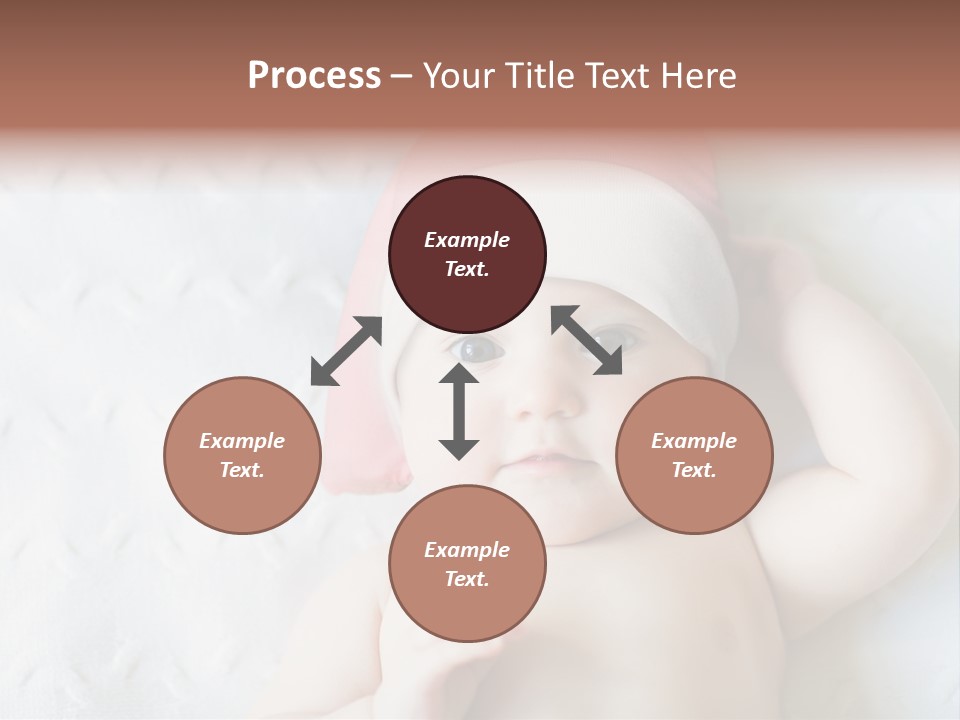 Process – Your Title Text Here

Example Text.

Example Text.

Example Text.

Example Text.